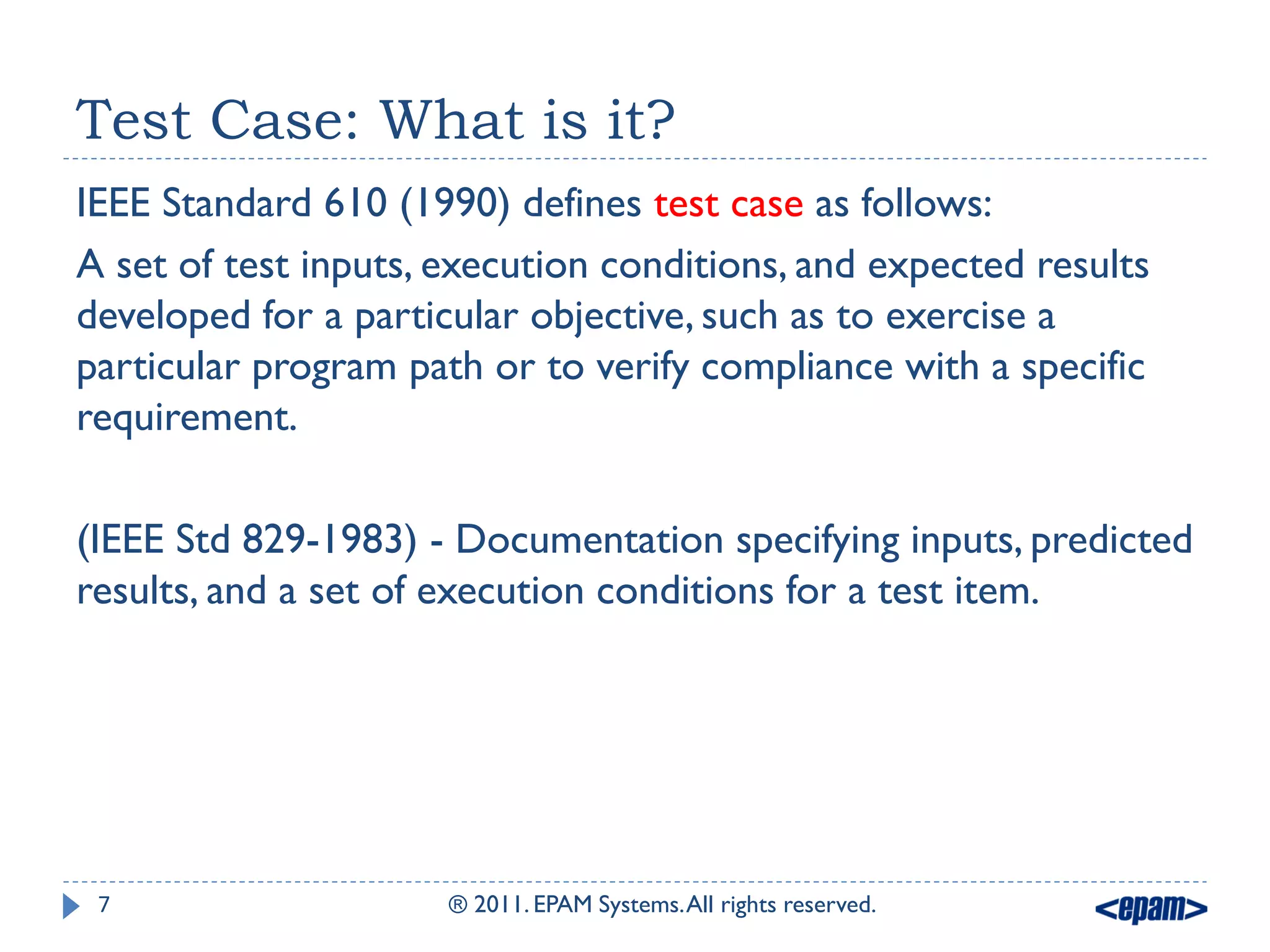 Test Case: What is it?

IEEE Standard 610 (1990) defines test case as follows:

A set of test inputs, execution conditions, and expected results developed for a particular objective, such as to exercise a particular program path or to verify compliance with a specific requirement.

(IEEE Std 829-1983) - Documentation specifying inputs, predicted results, and a set of execution conditions for a test item.

7

® 2011. EPAM Systems. All rights reserved.

<epam>